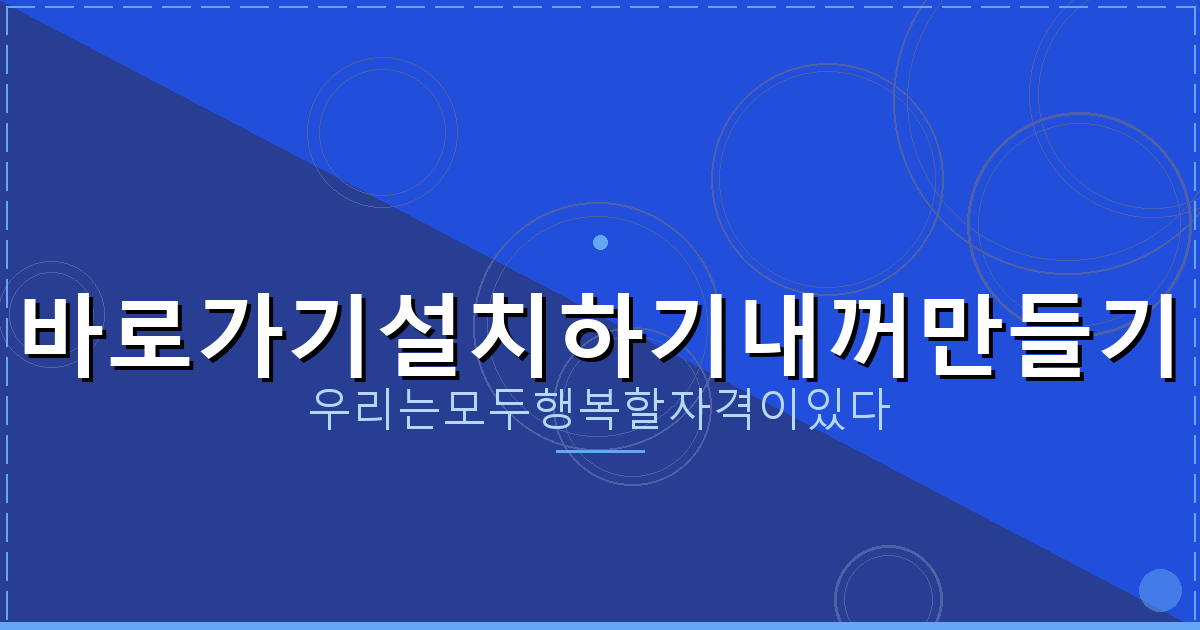 바로가기설치하기내꺼만들기

우리는모두행복할자격이있다